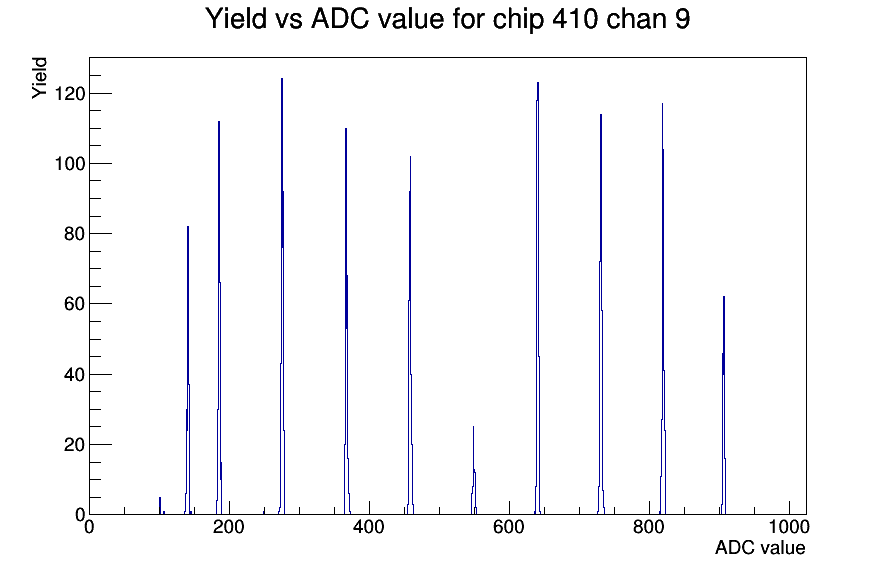 Yield vs ADC value for chip 410 chan 9

Yield

120
100
80
60
40
20
0

0
200
400
600
800
1000

ADC value